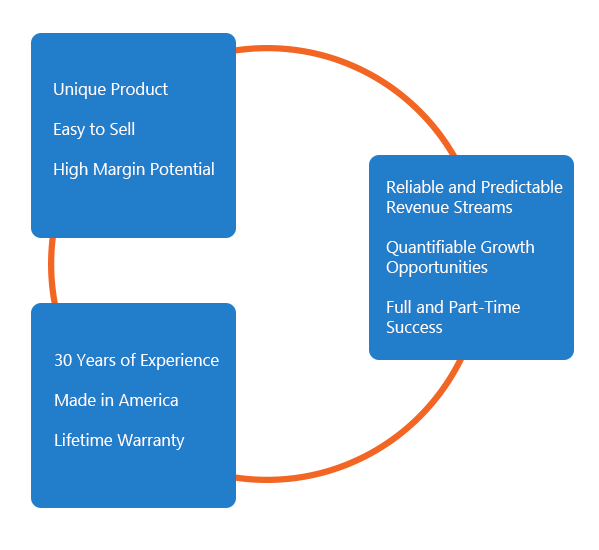 Unique Product

Easy to Sell

High Margin Potential

Reliable and Predictable Revenue Streams

Quantifiable Growth Opportunities

Full and Part-Time Success

30 Years of Experience

Made in America

Lifetime Warranty